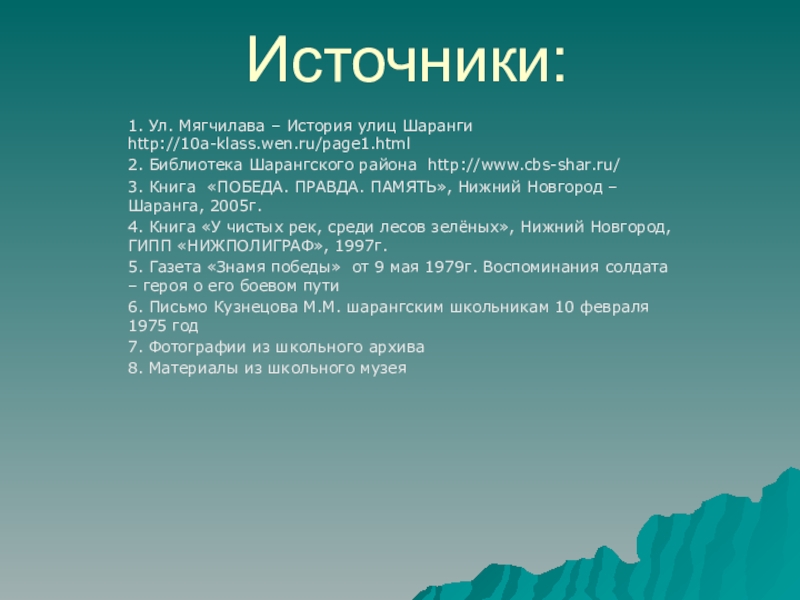 Источники:

1. Ул. Мягчилава – История улиц Шаранги http://10a-klass.wen.ru/page1.html

2. Библиотека Шарангского района http://www.cbs-shar.ru/

3. Книга «ПОБЕДА. ПРАВДА. ПАМЯТЬ», Нижний Новгород – Шаранга, 2005г.

4. Книга «У чистых рек, среди лесов зелёных», Нижний Новгород, ГИПП «НИЖПОЛИГРАФ», 1997г.

5. Газета «Знамя победы» от 9 мая 1979г. Воспоминания солдата – героя о его боевом пути

6. Письмо Кузнецова М.М. шарангским школьникам 10 февраля 1975 год

7. Фотографии из школьного архива

8. Материалы из школьного музея